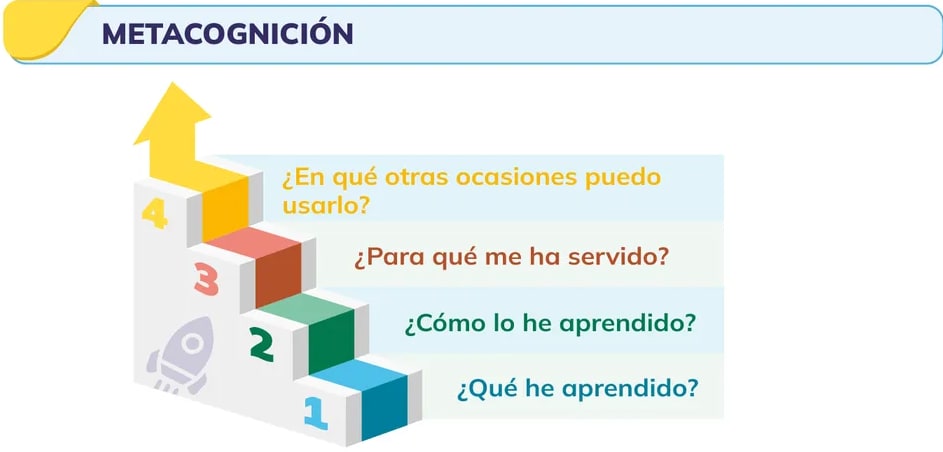 METACOGNICIÓN

4
¿En qué otras ocasiones puedo usarlo?

3
¿Para qué me ha servido?

2
¿Cómo lo he aprendido?

1
¿Qué he aprendido?